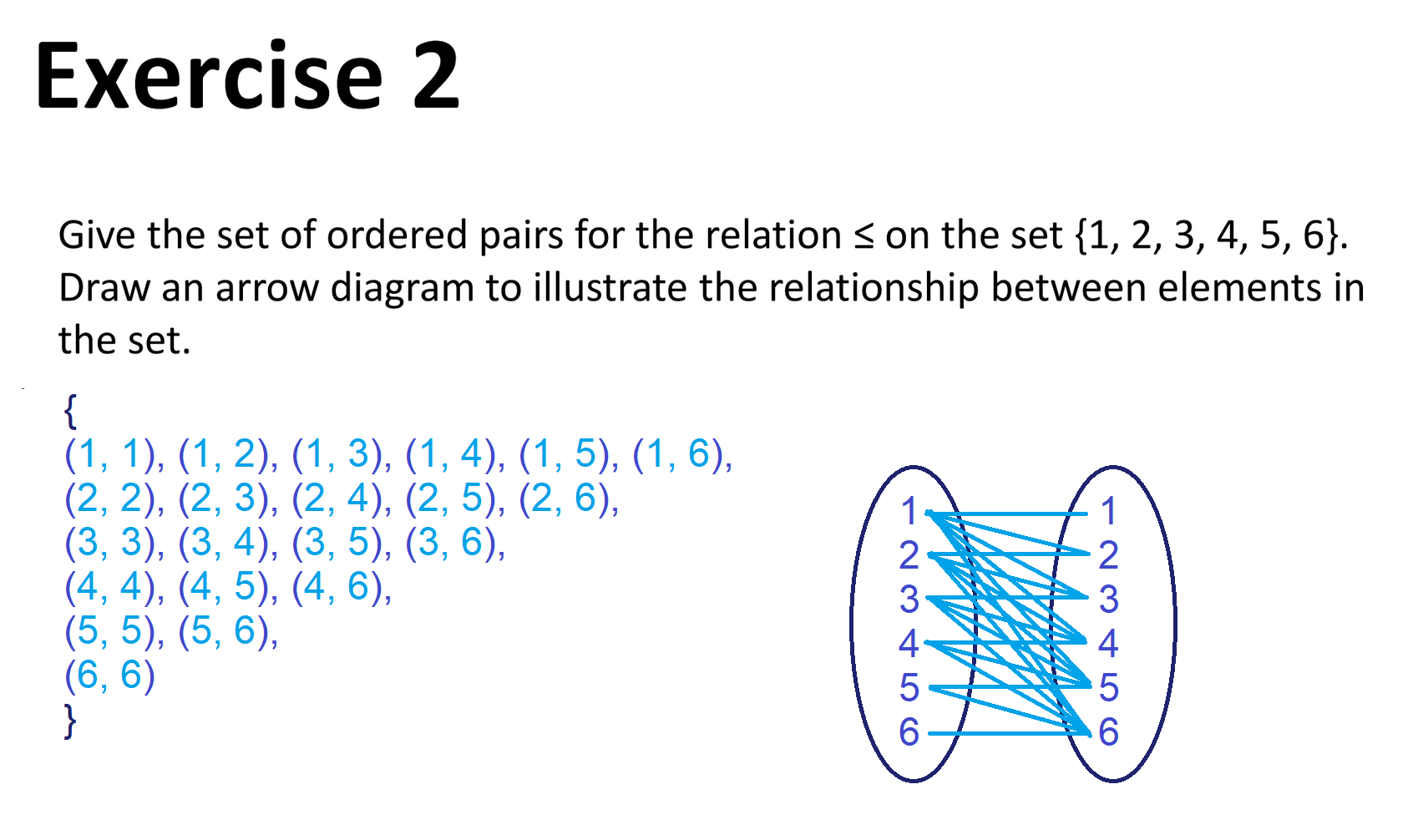 Exercise 2

Give the set of ordered pairs for the relation ≤ on the set {1, 2, 3, 4, 5, 6}. Draw an arrow diagram to illustrate the relationship between elements in the set.

{
(1, 1), (1, 2), (1, 3), (1, 4), (1, 5), (1, 6),
(2, 2), (2, 3), (2, 4), (2, 5), (2, 6),
(3, 3), (3, 4), (3, 5), (3, 6),
(4, 4), (4, 5), (4, 6),
(5, 5), (5, 6),
(6, 6)
}

1
2
3
4
5
6

1
2
3
4
5
6